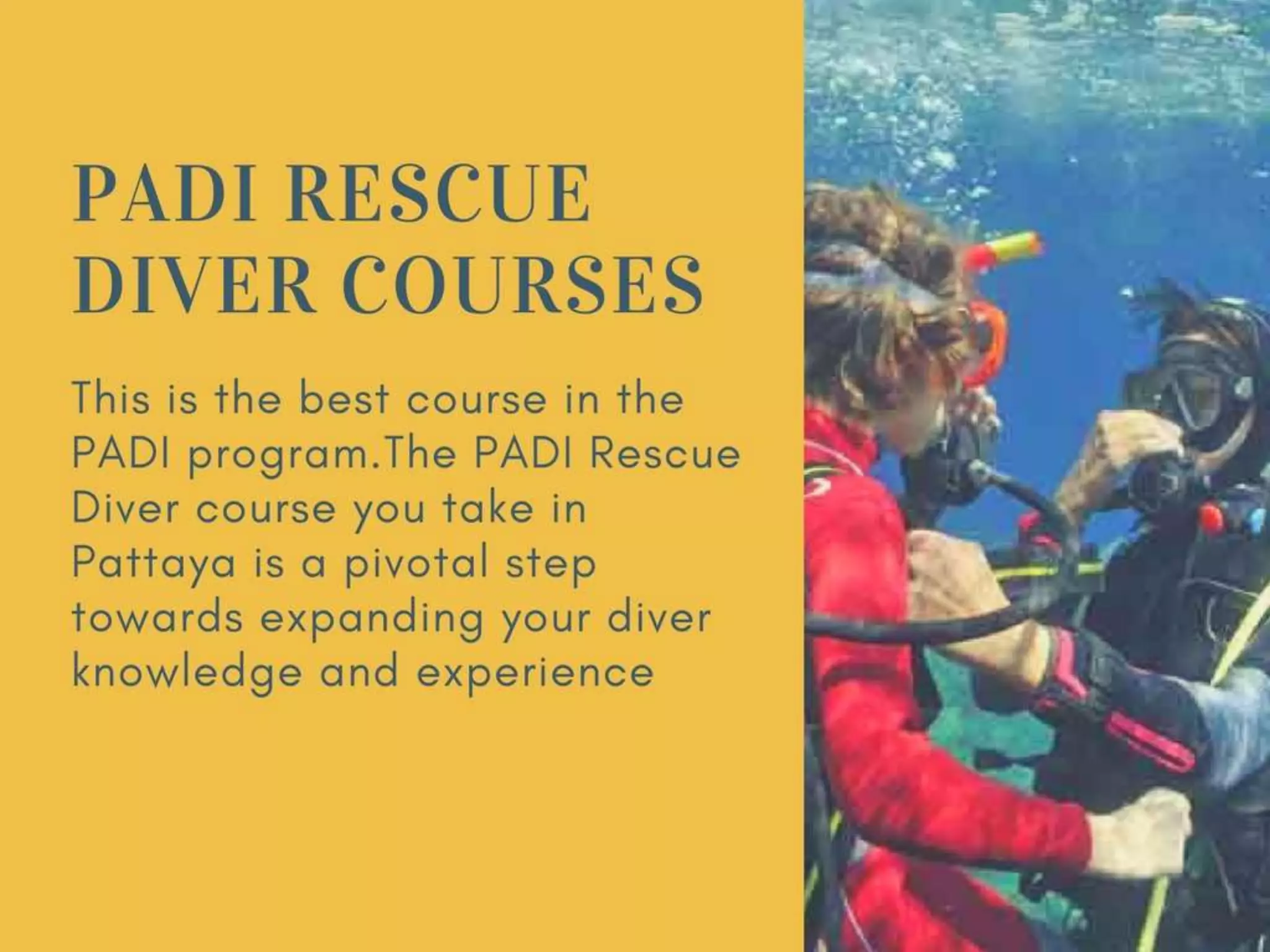 PADI RESCUE DIVER COURSES

This is the best course in the PADI program.The PADI Rescue Diver course you take in Pattaya is a pivotal step towards expanding your diver knowledge and experience